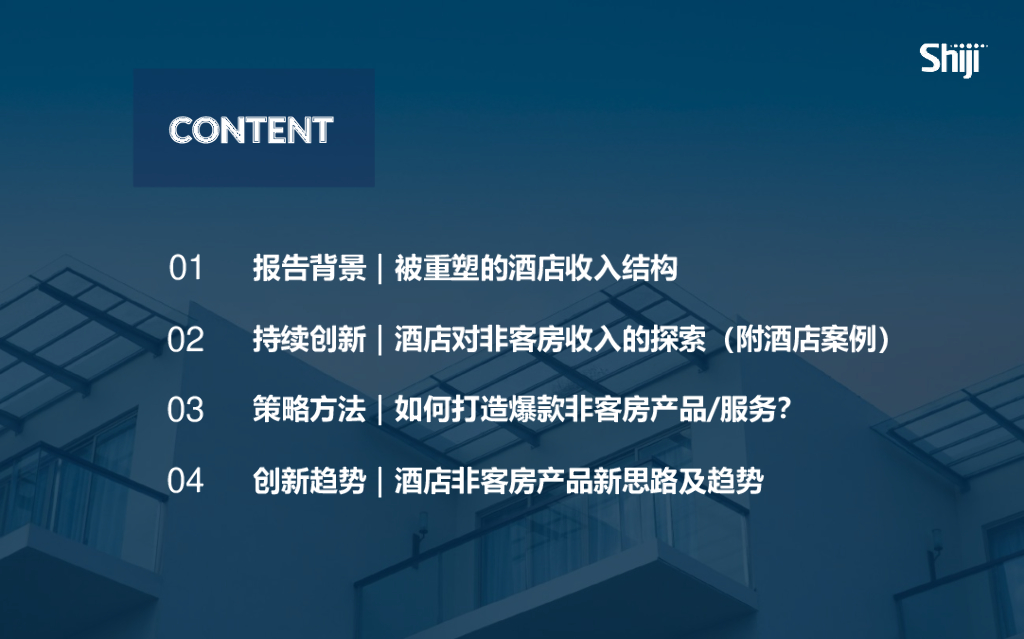 Shiji

CONTENT

01 报告背景｜被重塑的酒店收入结构

02 持续创新｜酒店对非客房收入的探索（附酒店案例）

03 策略方法｜如何打造爆款非客房产品/服务？

04 创新趋势｜酒店非客房产品新思路及趋势